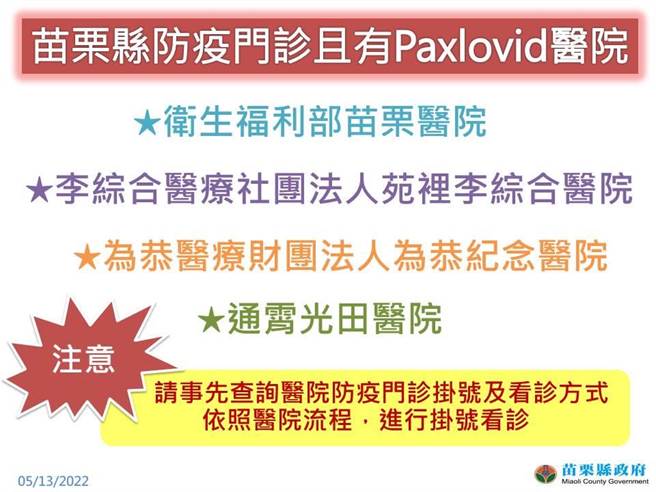 苗栗縣防疫門診且有Paxlovid醫院

★衛生福利部苗栗醫院

★李綜合醫療社團法人苑裡李綜合醫院

★為恭醫療財團法人為恭紀念醫院

★通霄光田醫院

注意

請事先查詢醫院防疫門診掛號及看診方式
依照醫院流程，進行掛號看診

05/13/2022

苗栗縣政府
Miaoli County Government